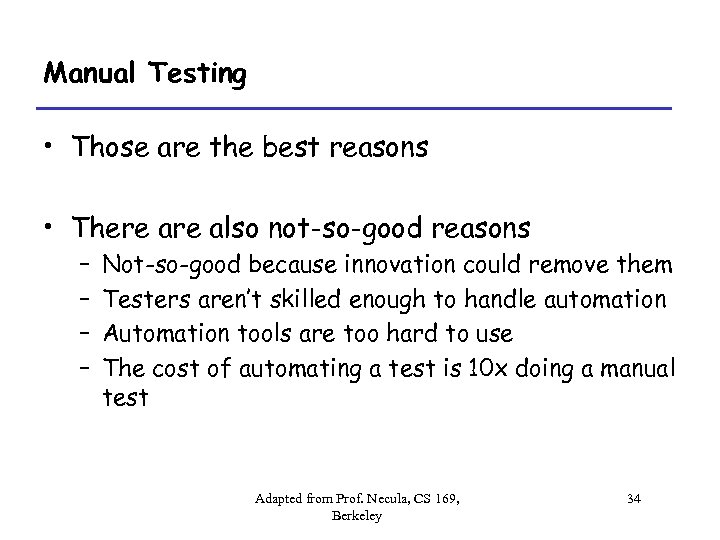 Manual Testing

• Those are the best reasons

• There are also not-so-good reasons
– Not-so-good because innovation could remove them
– Testers aren't skilled enough to handle automation
– Automation tools are too hard to use
– The cost of automating a test is 10x doing a manual test

Adapted from Prof. Necula, CS 169, Berkeley

34